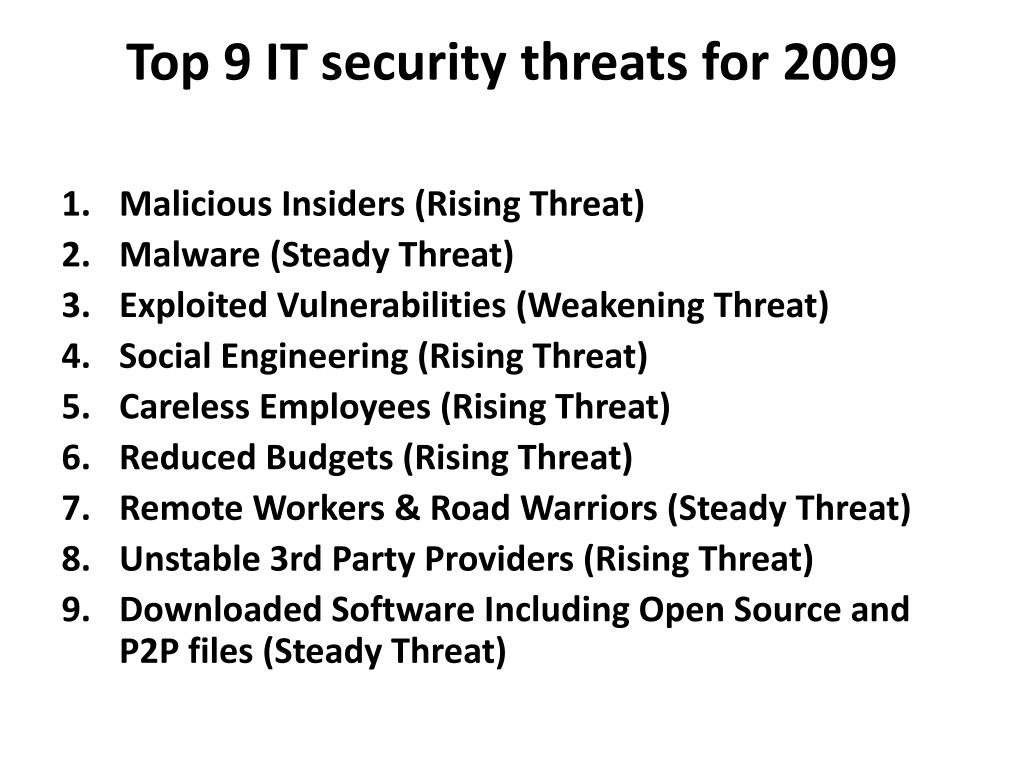 Top 9 IT security threats for 2009

1. Malicious Insiders (Rising Threat)
2. Malware (Steady Threat)
3. Exploited Vulnerabilities (Weakening Threat)
4. Social Engineering (Rising Threat)
5. Careless Employees (Rising Threat)
6. Reduced Budgets (Rising Threat)
7. Remote Workers & Road Warriors (Steady Threat)
8. Unstable 3rd Party Providers (Rising Threat)
9. Downloaded Software Including Open Source and P2P files (Steady Threat)